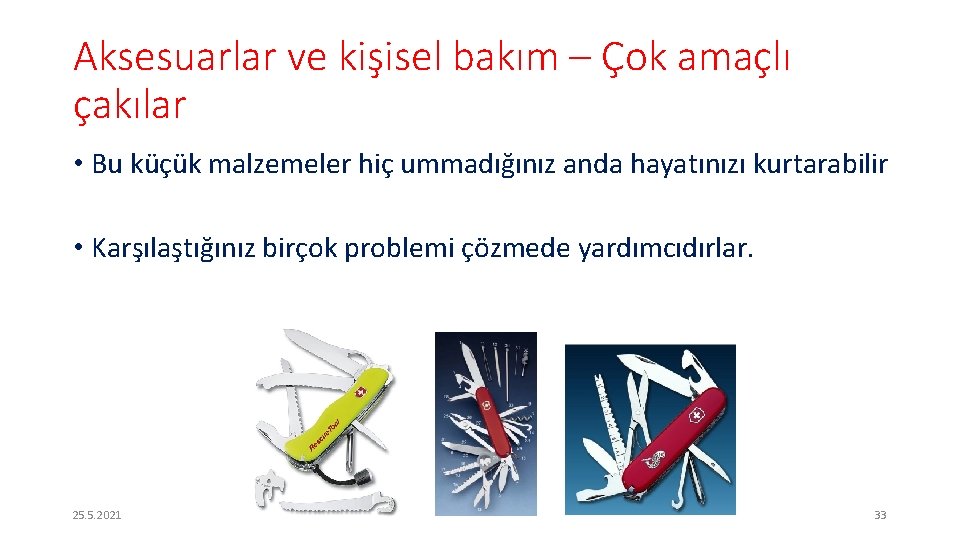 Aksesuarlar ve kişisel bakım – Çok amaçlı çakılar

• Bu küçük malzemeler hiç ummadığınız anda hayatınızı kurtarabilir

• Karşılaştığınız birçok problemi çözmede yardımcıdırlar.

RescueTool

25.5.2021

33